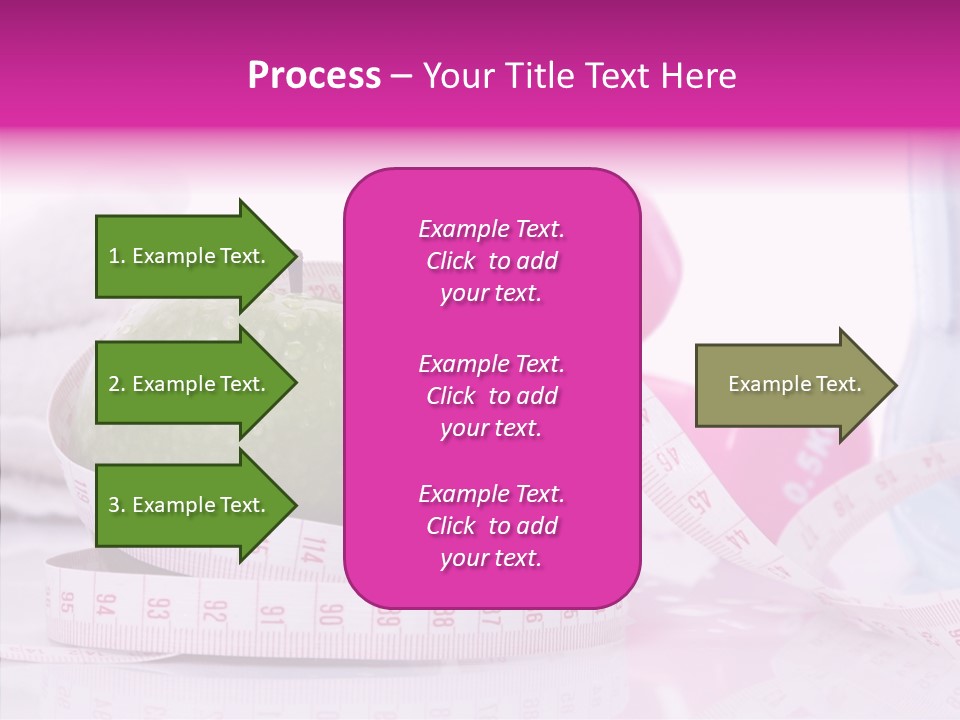 Process – Your Title Text Here

1. Example Text.

2. Example Text.

3. Example Text.

Example Text. Click to add your text.

Example Text. Click to add your text.

Example Text. Click to add your text.

Example Text.